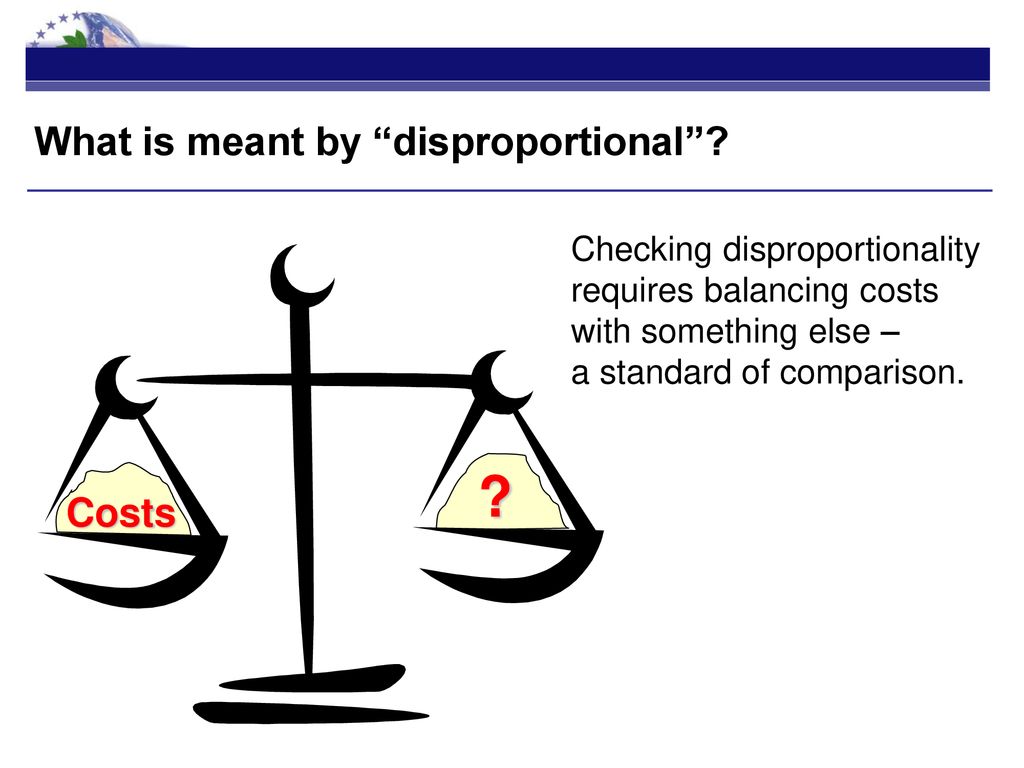 What is meant by “disproportional”?

Checking disproportionality requires balancing costs with something else – a standard of comparison.

Costs

?